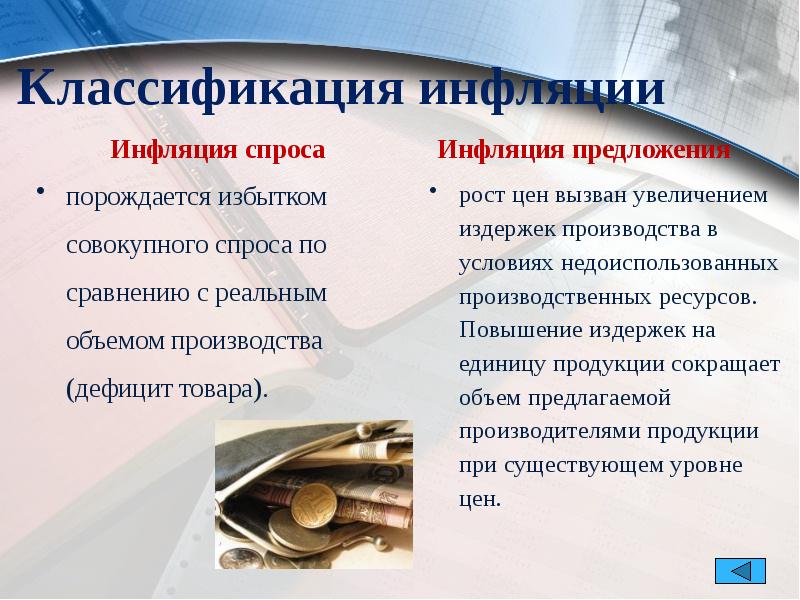 Классификация инфляции

Инфляция спроса

• порождается избытком совокупного спроса по сравнению с реальным объемом производства (дефицит товара).

Инфляция предложения

• рост цен вызван увеличением издержек производства в условиях недоиспользованных производственных ресурсов. Повышение издержек на единицу продукции сокращает объем предлагаемой производителями продукции при существующем уровне цен.